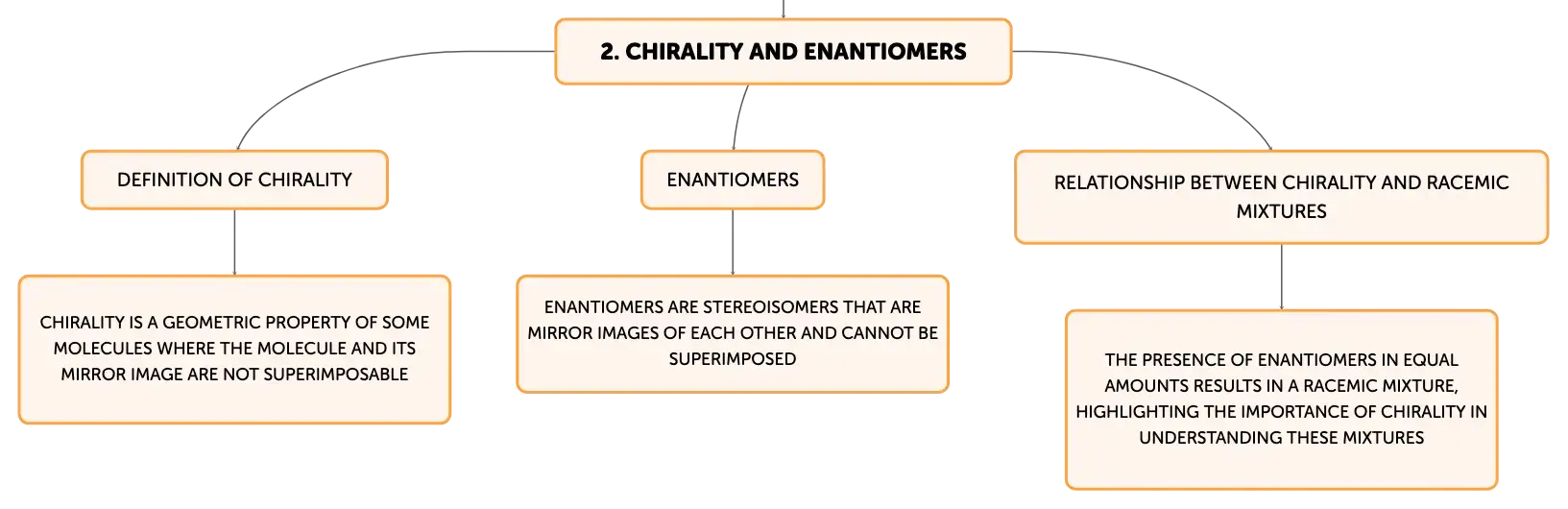 2. CHIRALITY AND ENANTIOMERS

DEFINITION OF CHIRALITY

CHIRALITY IS A GEOMETRIC PROPERTY OF SOME MOLECULES WHERE THE MOLECULE AND ITS MIRROR IMAGE ARE NOT SUPERIMPOSABLE

ENANTIOMERS

ENANTIOMERS ARE STEREOISOMERS THAT ARE MIRROR IMAGES OF EACH OTHER AND CANNOT BE SUPERIMPOSED

RELATIONSHIP BETWEEN CHIRALITY AND RACEMIC MIXTURES

THE PRESENCE OF ENANTIOMERS IN EQUAL AMOUNTS RESULTS IN A RACEMIC MIXTURE, HIGHLIGHTING THE IMPORTANCE OF CHIRALITY IN UNDERSTANDING THESE MIXTURES